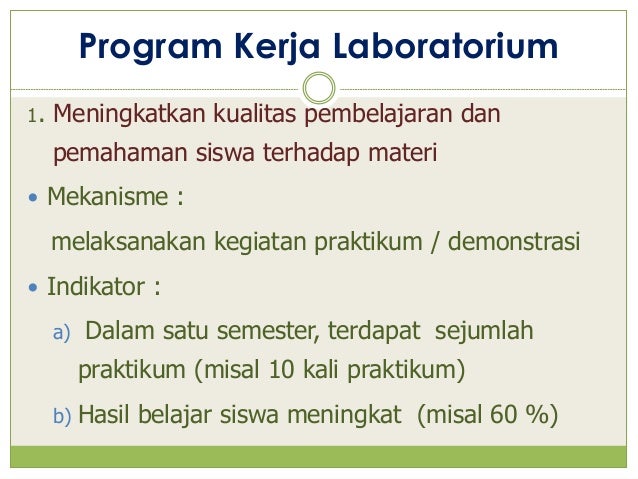 Program Kerja Laboratorium

1. Meningkatkan kualitas pembelajaran dan pemahaman siswa terhadap materi

• Mekanisme :

melaksanakan kegiatan praktikum / demonstrasi

• Indikator :

a) Dalam satu semester, terdapat sejumlah praktikum (misal 10 kali praktikum)

b) Hasil belajar siswa meningkat (misal 60 %)